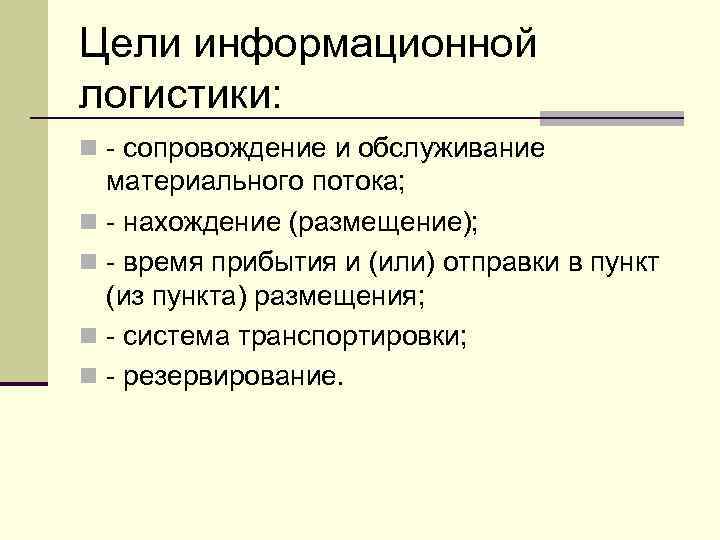 Цели информационной логистики:

- сопровождение и обслуживание материального потока;
- нахождение (размещение);
- время прибытия и (или) отправки в пункт (из пункта) размещения;
- система транспортировки;
- резервирование.